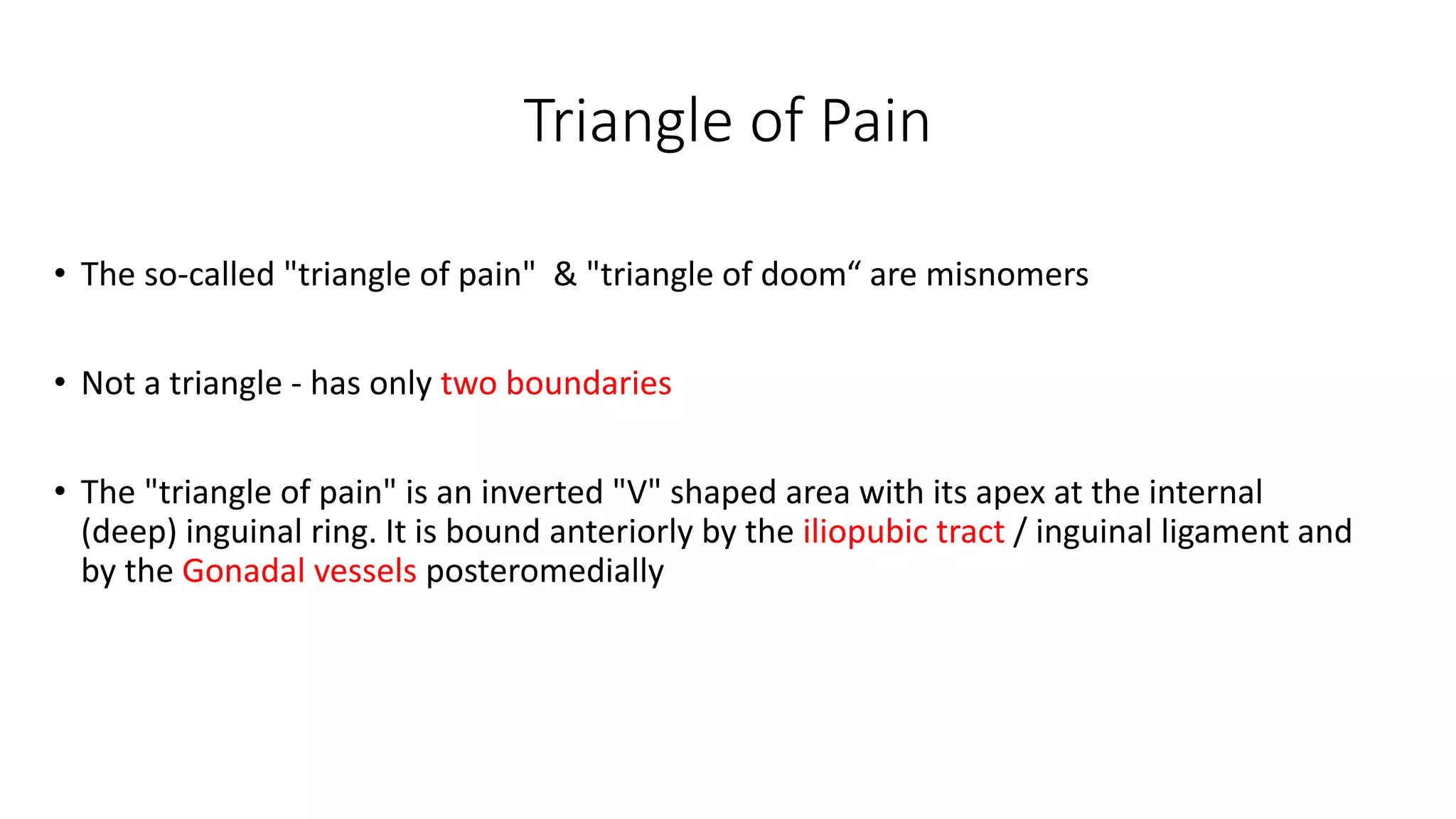 Triangle of Pain

• The so-called "triangle of pain"  & "triangle of doom“ are misnomers

• Not a triangle - has only two boundaries

• The "triangle of pain" is an inverted "V" shaped area with its apex at the internal (deep) inguinal ring. It is bound anteriorly by the iliopubic tract / inguinal ligament and by the Gonadal vessels posteromedially